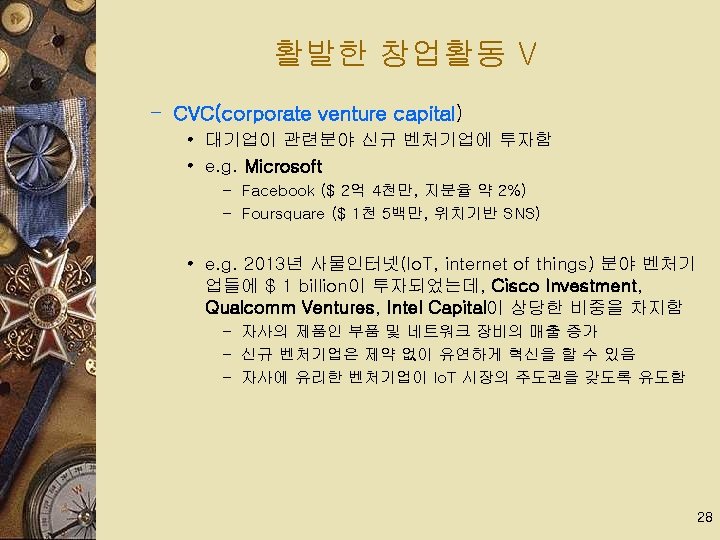 활발한 창업활동 V

– CVC(corporate venture capital)

• 대기업이 관련분야 신규 벤처기업에 투자함

• e.g. Microsoft

– Facebook ($ 2억 4천만, 지분율 약 2%)

– Foursquare ($ 1천 5백만, 위치기반 SNS)

• e.g. 2013년 사물인터넷(IoT, internet of things) 분야 벤처기업들에 $ 1 billion이 투자되었는데, Cisco Investment, Qualcomm Ventures, Intel Capital이 상당한 비중을 차지함

– 자사의 제품인 부품 및 네트워크 장비의 매출 증가

– 신규 벤처기업은 제약 없이 유연하게 혁신을 할 수 있음

– 자사에 유리한 벤처기업이 IoT 시장의 주도권을 갖도록 유도함

28